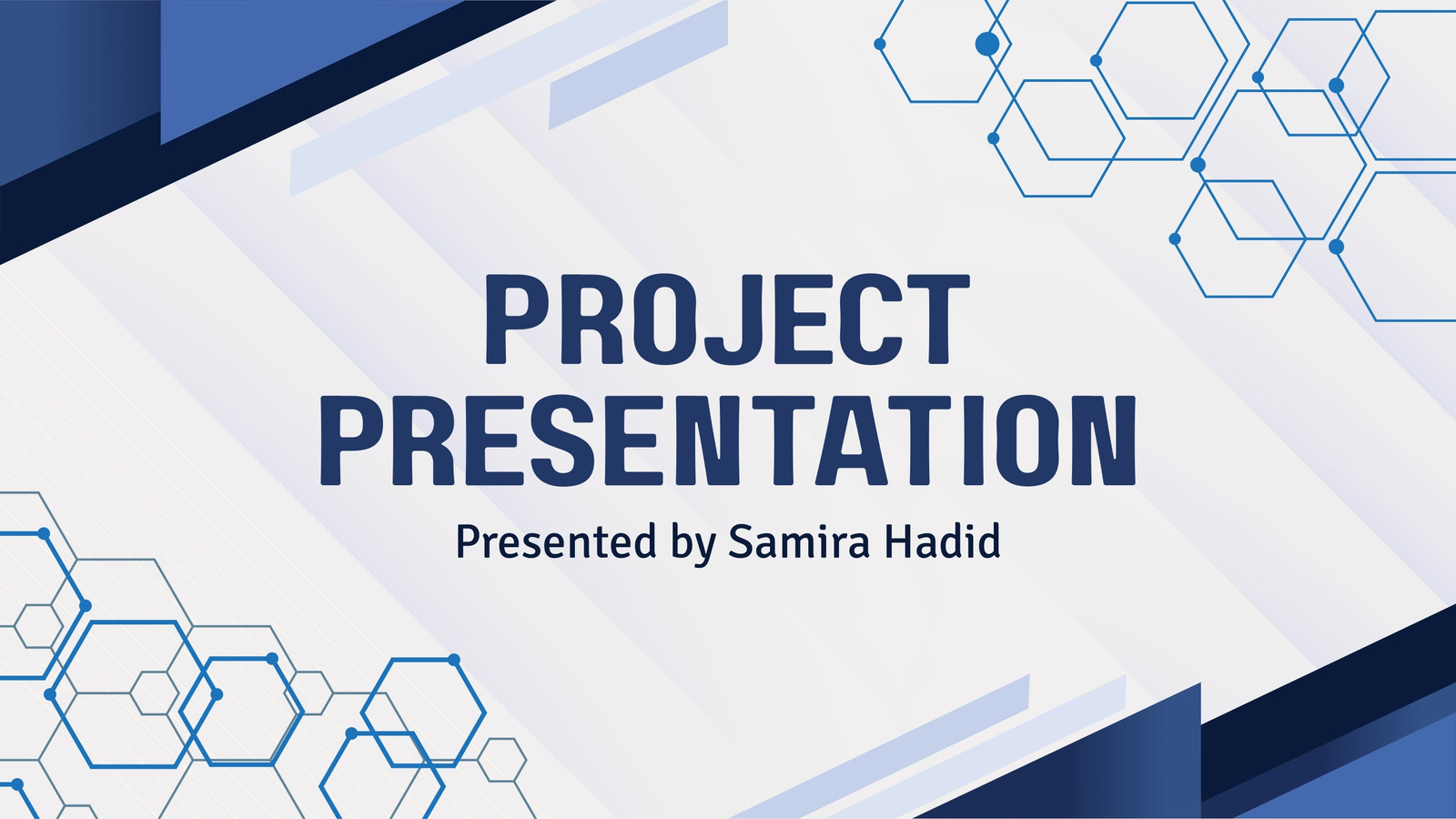 PROJECT PRESENTATION

Presented by Samira Hadid